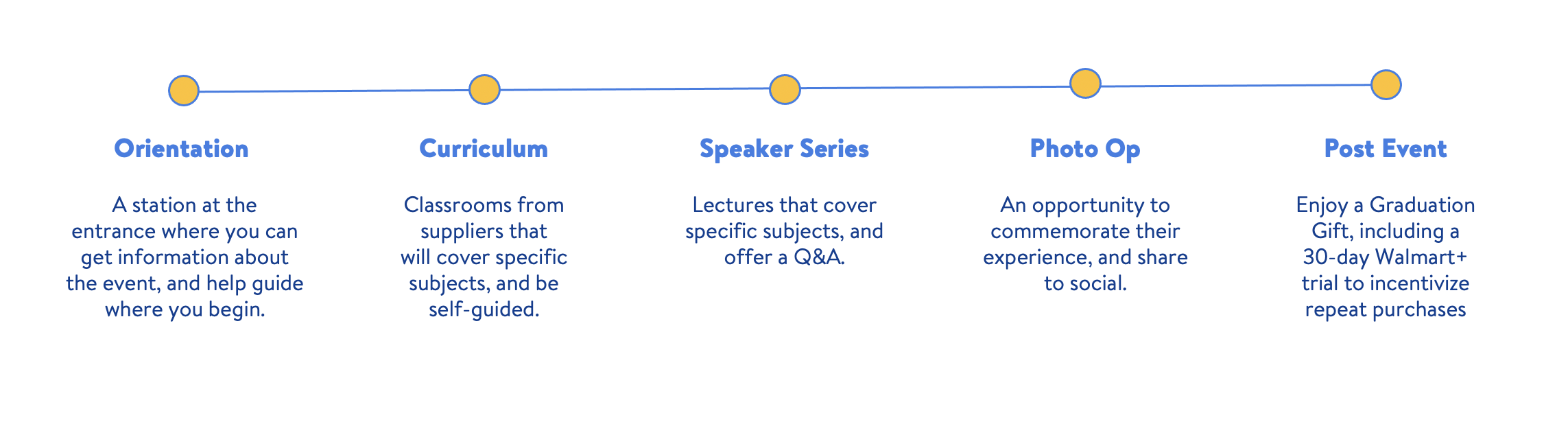 Orientation

A station at the entrance where you can get information about the event, and help guide where you begin.

Curriculum

Classrooms from suppliers that will cover specific subjects, and be self-guided.

Speaker Series

Lectures that cover specific subjects, and offer a Q&A.

Photo Op

An opportunity to commemorate their experience, and share to social.

Post Event

Enjoy a Graduation Gift, including a 30-day Walmart+ trial to incentivize repeat purchases